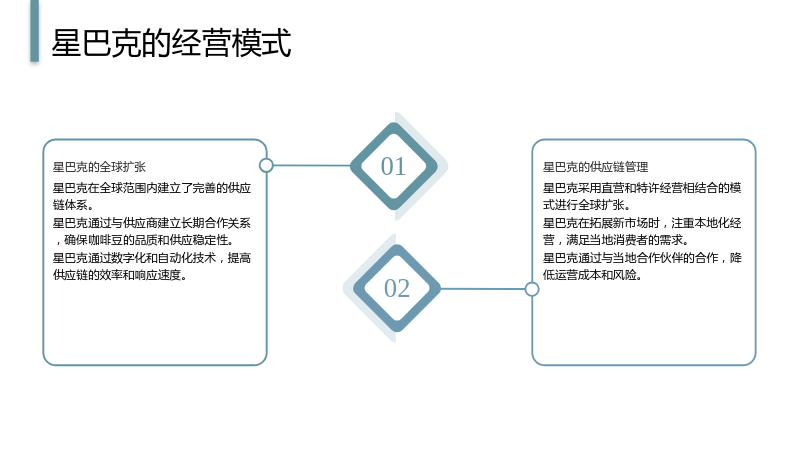 星巴克的经营模式

星巴克的全球扩张

星巴克在全球范围内建立了完善的供应链体系。

星巴克通过与供应商建立长期合作关系，确保咖啡豆的品质和供应稳定性。

星巴克通过数字化和自动化技术，提高供应链的效率和响应速度。

01

02

星巴克的供应链管理

星巴克采用直营和特许经营相结合的模式进行全球扩张。

星巴克在拓展新市场时，注重本地化经营，满足当地消费者的需求。

星巴克通过与当地合作伙伴的合作，降低运营成本和风险。